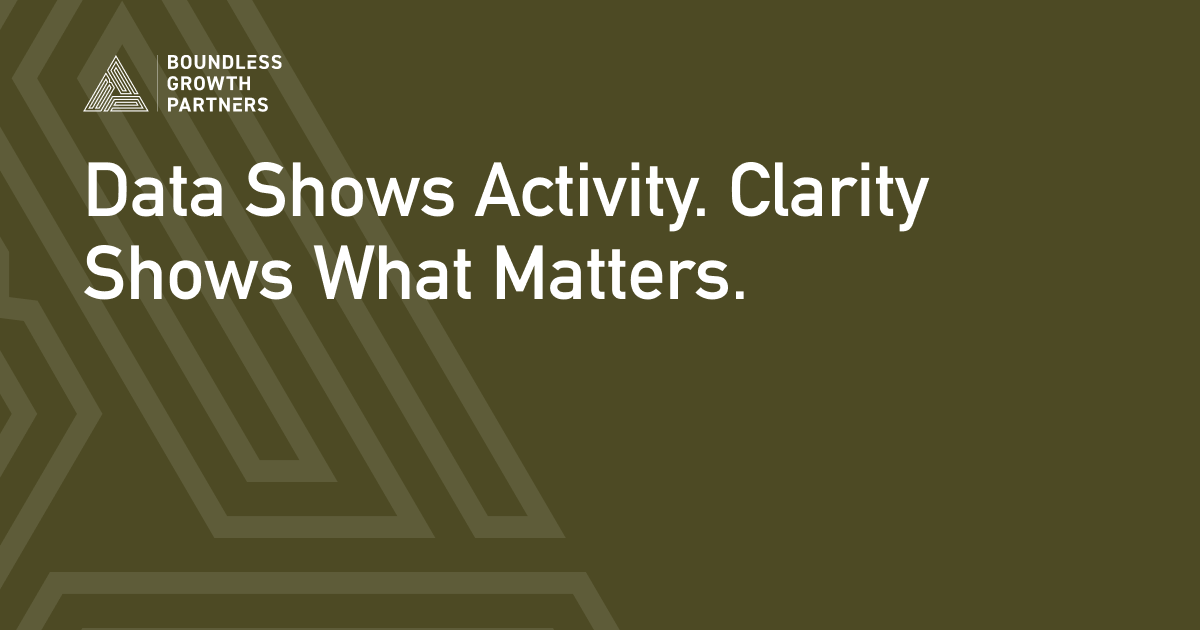 BOUNDLESS GROWTH PARTNERS

Data Shows Activity. Clarity Shows What Matters.